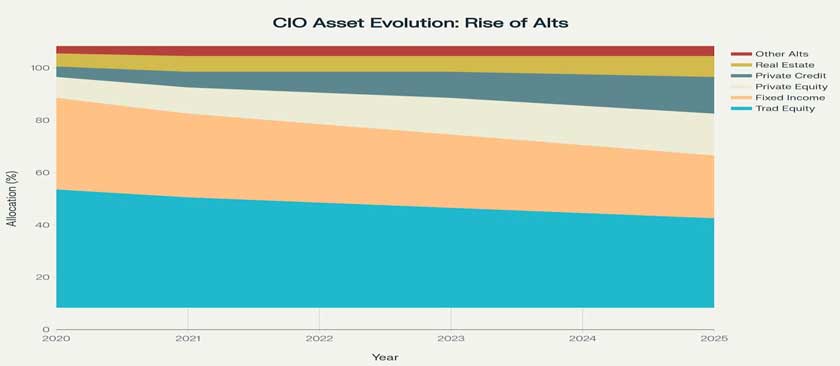 CIO Asset Evolution: Rise of Alts

Other Alts
Real Estate
Private Credit
Private Equity
Fixed Income
Trad Equity

Allocation (%)

100
80
60
40
20
0

2020
2021
2022
2023
2024
2025

Year